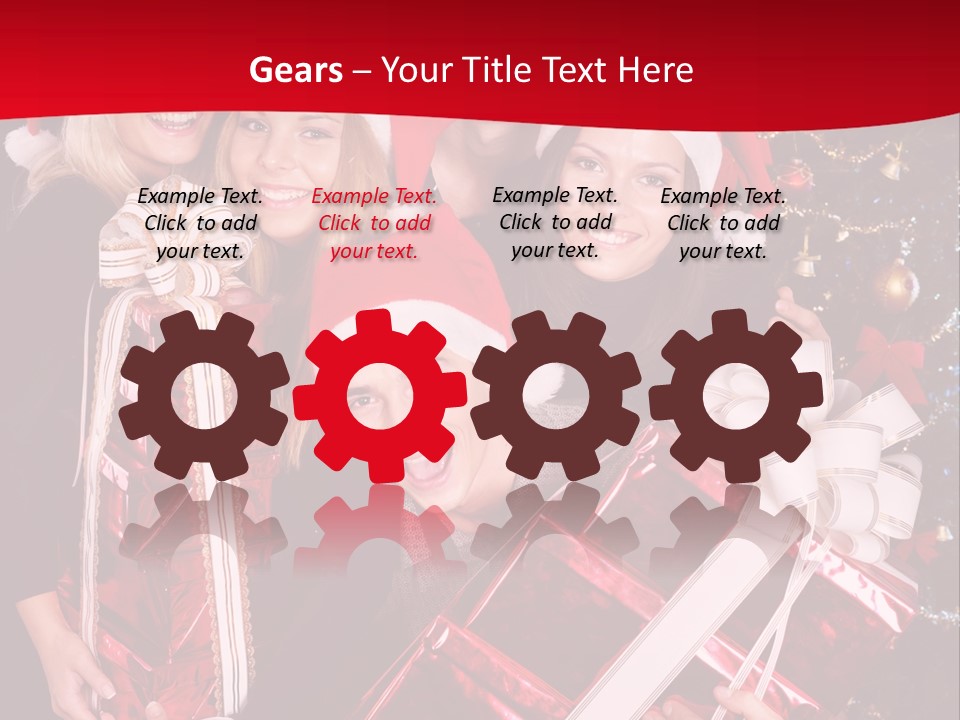 Gears – Your Title Text Here

Example Text. Click to add your text.

Example Text. Click to add your text.

Example Text. Click to add your text.

Example Text. Click to add your text.